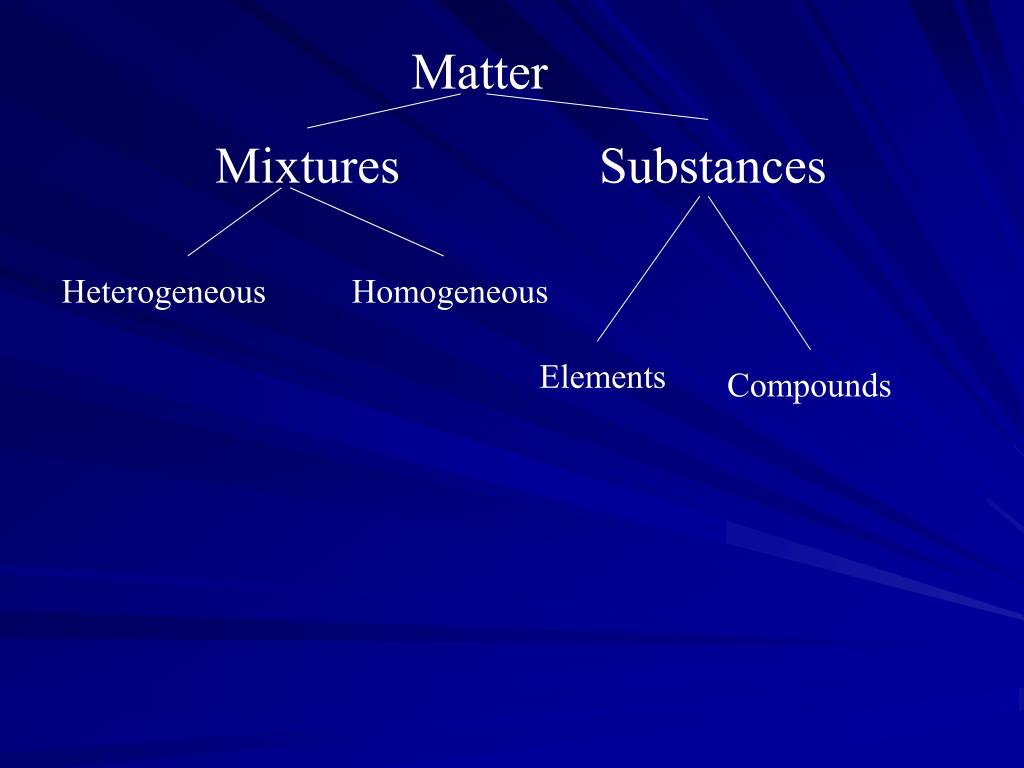 Matter

Mixtures

Substances

Heterogeneous

Homogeneous

Elements

Compounds